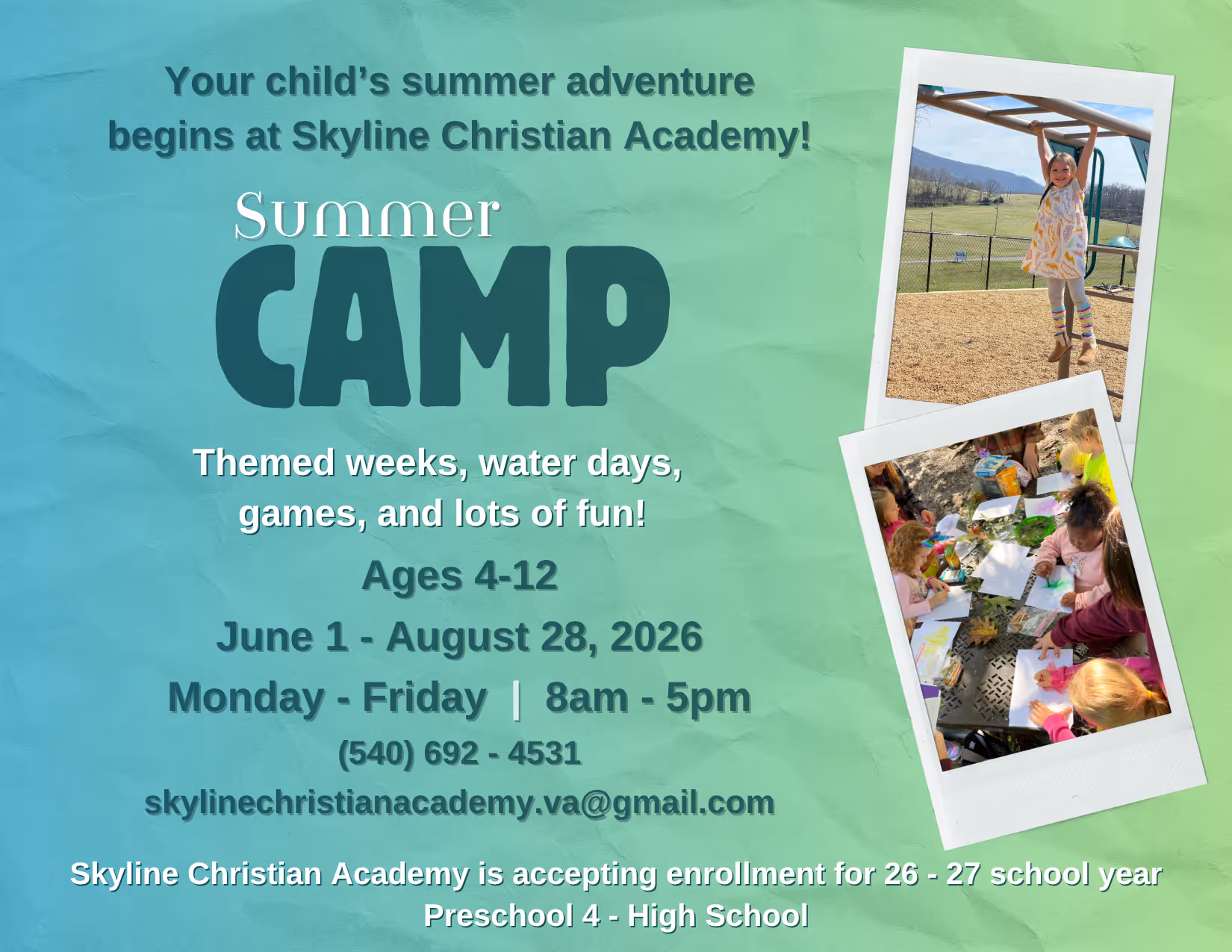 Your child's summer adventure begins at Skyline Christian Academy!

Summer

CAMP

Themed weeks, water days, games, and lots of fun!

Ages 4-12

June 1 - August 28, 2026

Monday - Friday | 8am - 5pm

(540) 692 - 4531

skylinechristianacademy.va@gmail.com

Skyline Christian Academy is accepting enrollment for 26 - 27 school year
Preschool 4 - High School